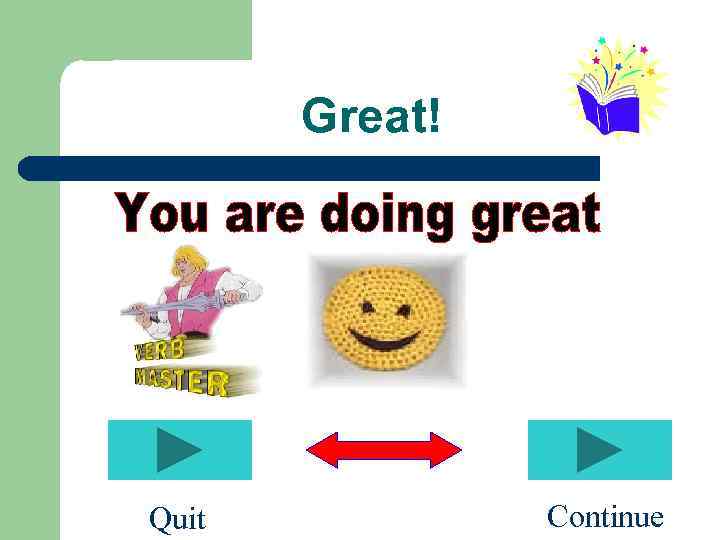 Great!

You are doing great

VERB
MASTER

Quit

Continue